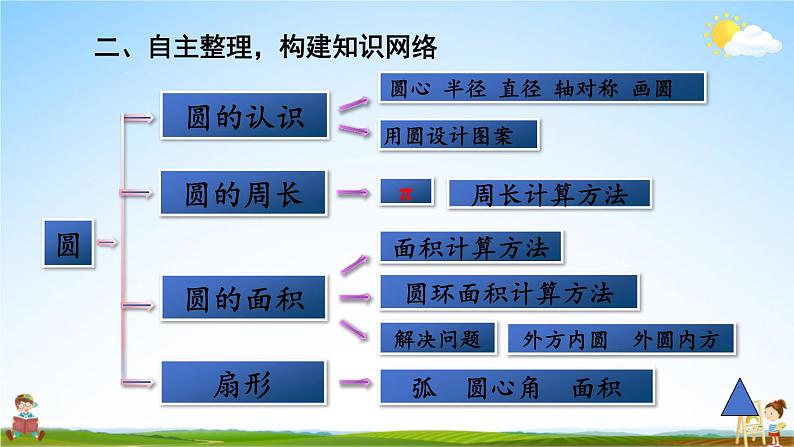 二、自主整理，构建知识网络

圆

圆的认识

圆心 半径 直径 轴对称 画圆

用圆设计图案

圆的周长

$\pi$

周长计算方法

圆的面积

面积计算方法

圆环面积计算方法

解决问题

外方内圆 外圆内方

扇形

弧 圆心角 面积